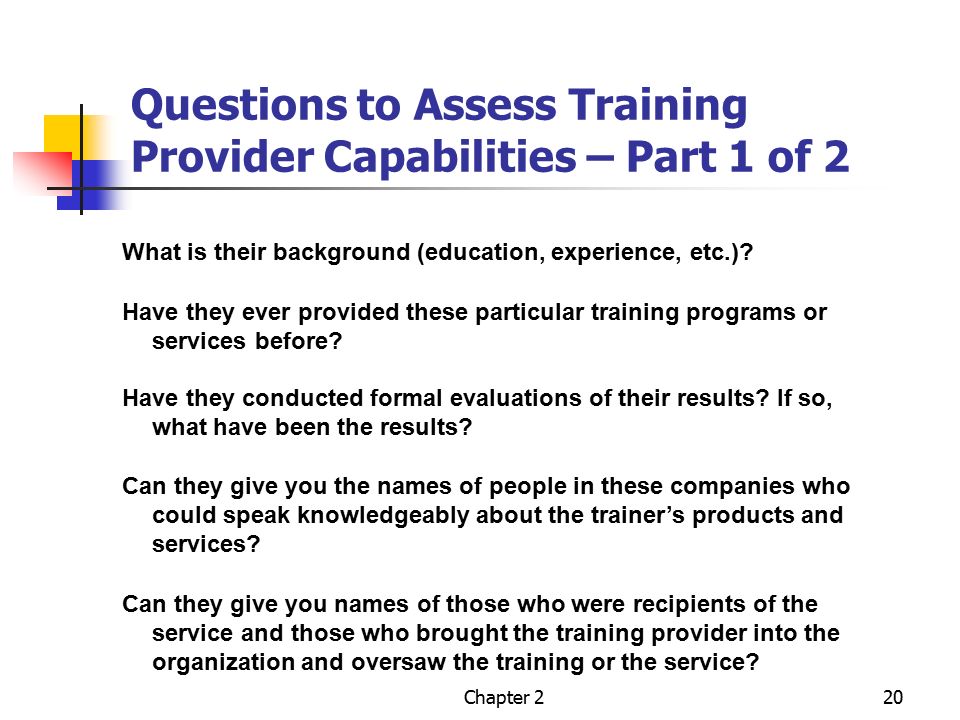 Questions to Assess Training Provider Capabilities – Part 1 of 2

What is their background (education, experience, etc.)?

Have they ever provided these particular training programs or services before?

Have they conducted formal evaluations of their results? If so, what have been the results?

Can they give you the names of people in these companies who could speak knowledgeably about the trainer’s products and services?

Can they give you names of those who were recipients of the service and those who brought the training provider into the organization and oversaw the training or the service?

Chapter 2

20